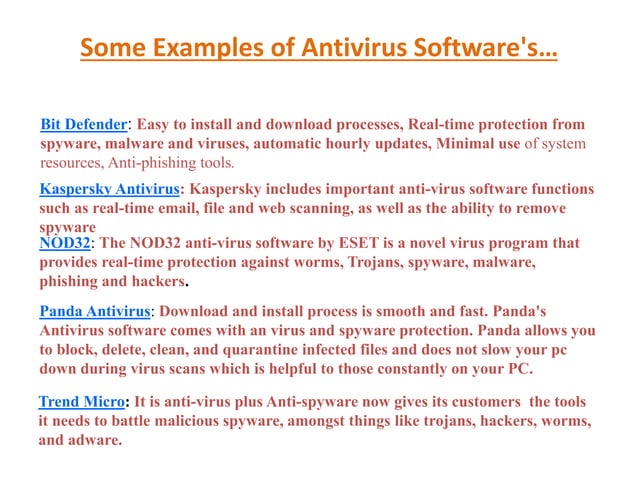 Some Examples of Antivirus Software's…

Bit Defender: Easy to install and download processes, Real-time protection from spyware, malware and viruses, automatic hourly updates, Minimal use of system resources, Anti-phishing tools.

Kaspersky Antivirus: Kaspersky includes important anti-virus software functions such as real-time email, file and web scanning, as well as the ability to remove spyware

NOD32: The NOD32 anti-virus software by ESET is a novel virus program that provides real-time protection against worms, Trojans, spyware, malware, phishing and hackers.

Panda Antivirus: Download and install process is smooth and fast. Panda's Antivirus software comes with an virus and spyware protection. Panda allows you to block, delete, clean, and quarantine infected files and does not slow your pc down during virus scans which is helpful to those constantly on your PC.

Trend Micro: It is anti-virus plus Anti-spyware now gives its customers the tools it needs to battle malicious spyware, amongst things like trojans, hackers, worms, and adware.